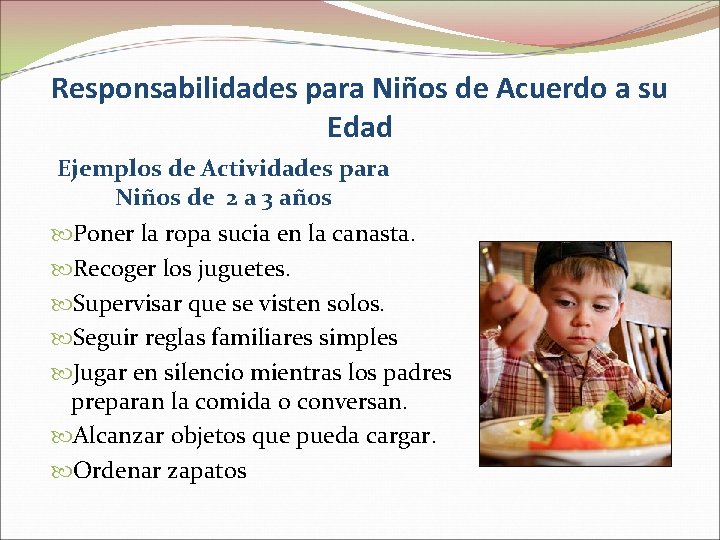 Responsabilidades para Niños de Acuerdo a su Edad

Ejemplos de Actividades para Niños de 2 a 3 años

Poner la ropa sucia en la canasta.

Recoger los juguetes.

Supervisar que se visten solos.

Seguir reglas familiares simples

Jugar en silencio mientras los padres preparan la comida o conversan.

Alcanzar objetos que pueda cargar.

Ordenar zapatos